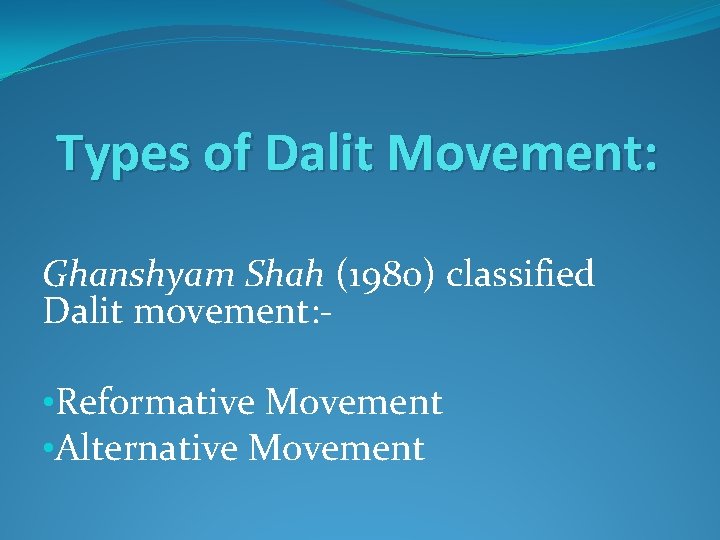 Types of Dalit Movement:

Ghanshyam Shah (1980) classified Dalit movement:-

•Reformative Movement
•Alternative Movement